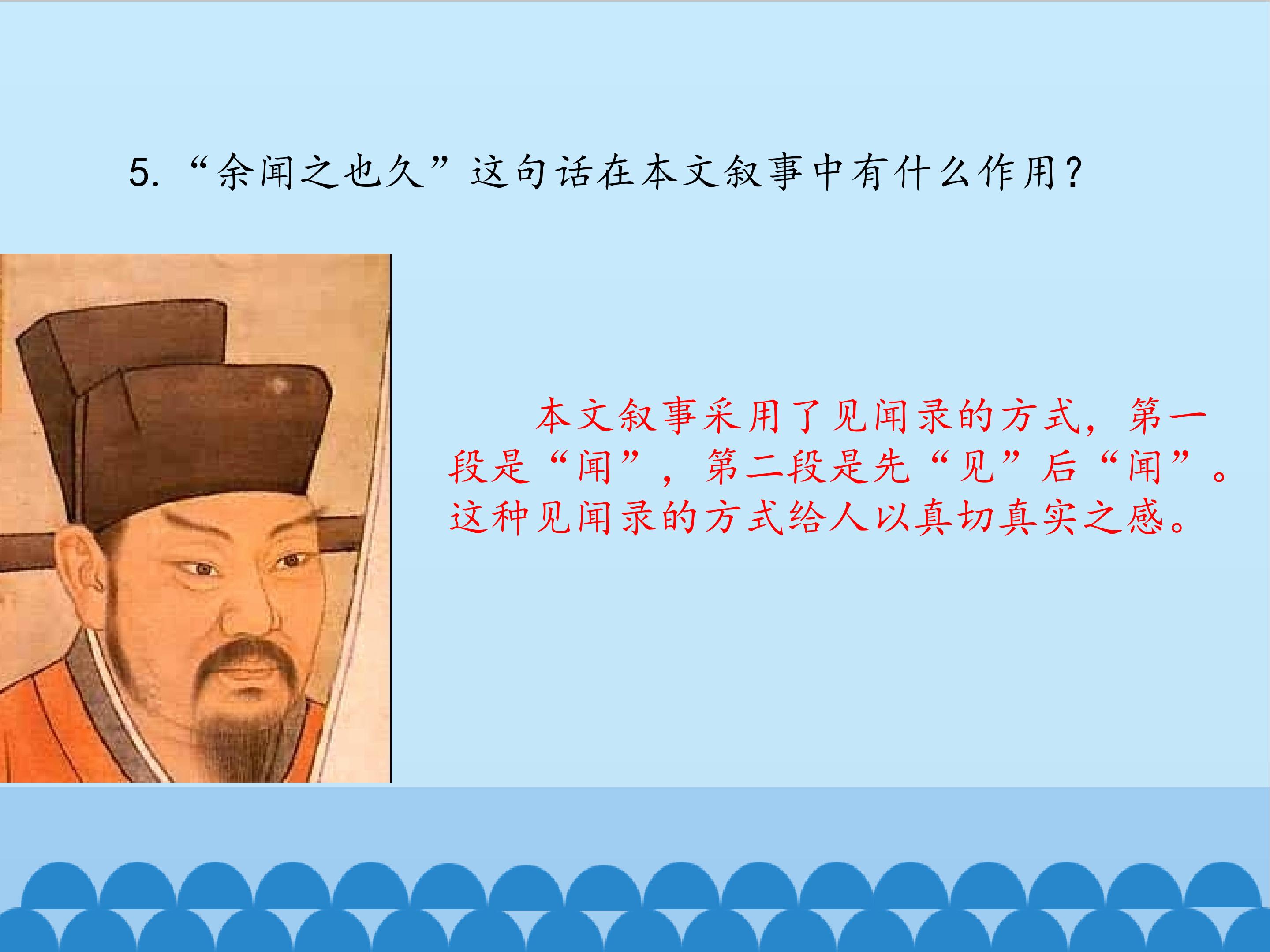 5. “余闻之也久”这句话在本文叙事中有什么作用？

本文叙事采用了见闻录的方式，第一段是“闻”，第二段是先“见”后“闻”。这种见闻录的方式给人以真切真实之感。